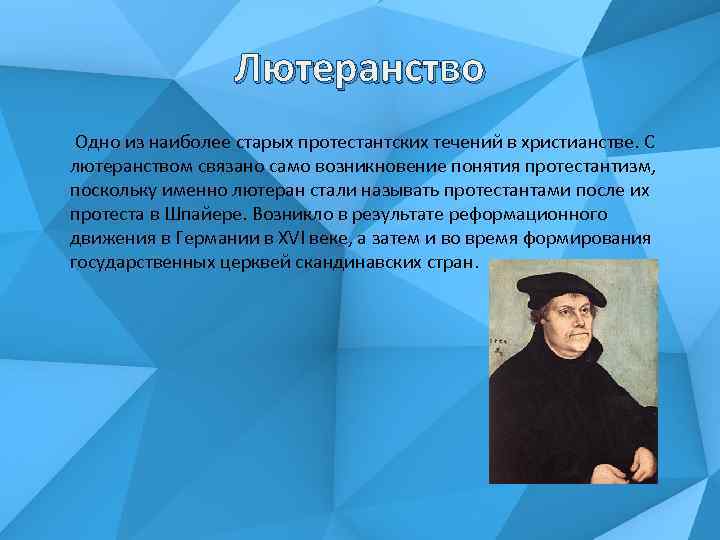 Лютеранство

Одно из наиболее старых протестантских течений в христианстве. С лютеранством связано само возникновение понятия протестантизм, поскольку именно лютеран стали называть протестантами после их протеста в Шпайере. Возникло в результате реформационного движения в Германии в XVI веке, а затем и во время формирования государственных церквей скандинавских стран.